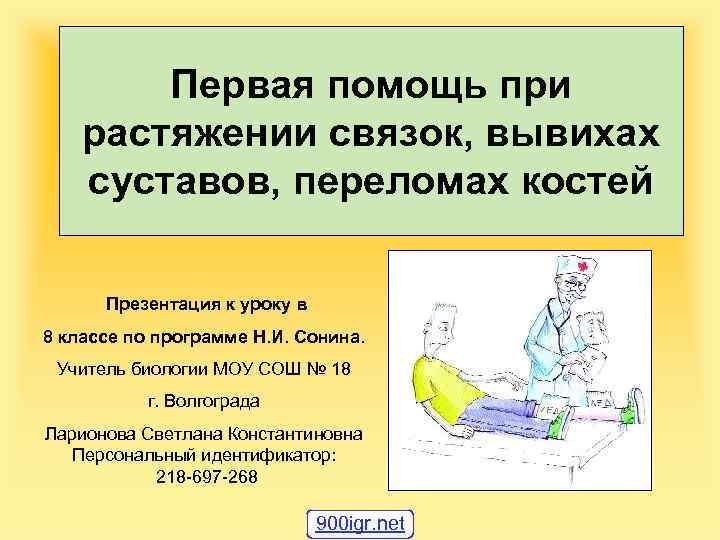 Первая помощь при растяжении связок, вывихах суставов, переломах костей

Презентация к уроку в

8 классе по программе Н.И. Сонина.

Учитель биологии МОУ СОШ № 18

г. Волгограда

Ларионова Светлана Константиновна
Персональный идентификатор:
218-697-268

900igr.net